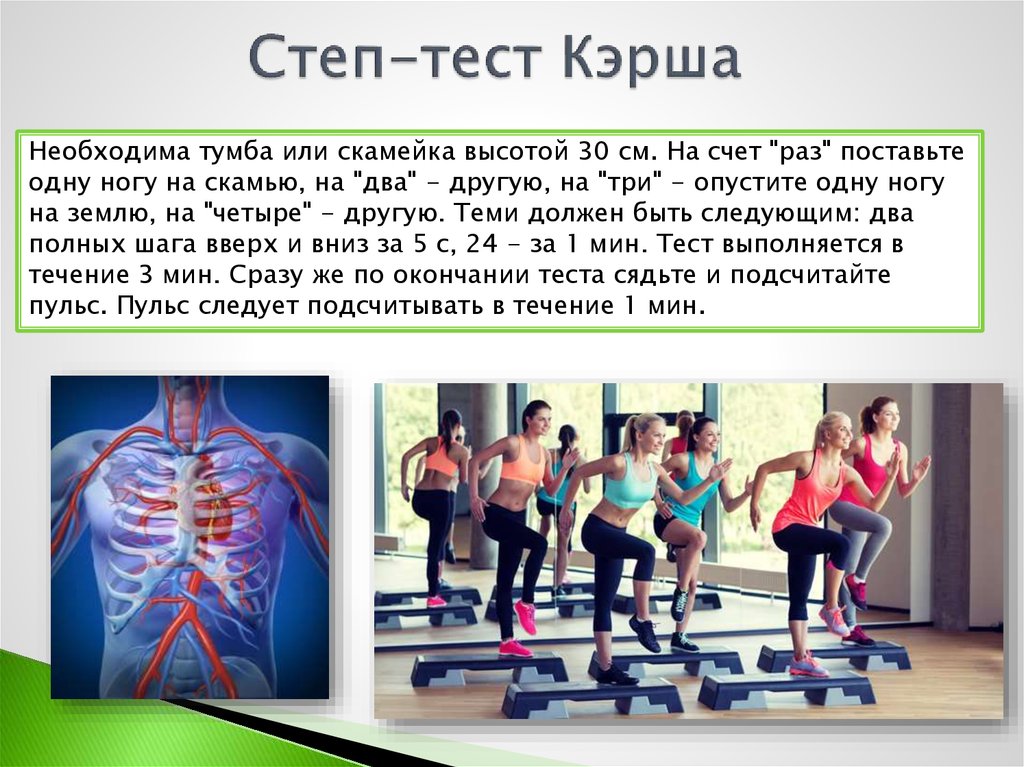 Степ-тест Кэрша

Необходима тумба или скамейка высотой 30 см. На счет "раз" поставьте одну ногу на скамью, на "два" - другую, на "три" - опустите одну ногу на землю, на "четыре" - другую. Теми должен быть следующим: два полных шага вверх и вниз за 5 с, 24 - за 1 мин. Тест выполняется в течение 3 мин. Сразу же по окончании теста сядьте и подсчитайте пульс. Пульс следует подсчитывать в течение 1 мин.